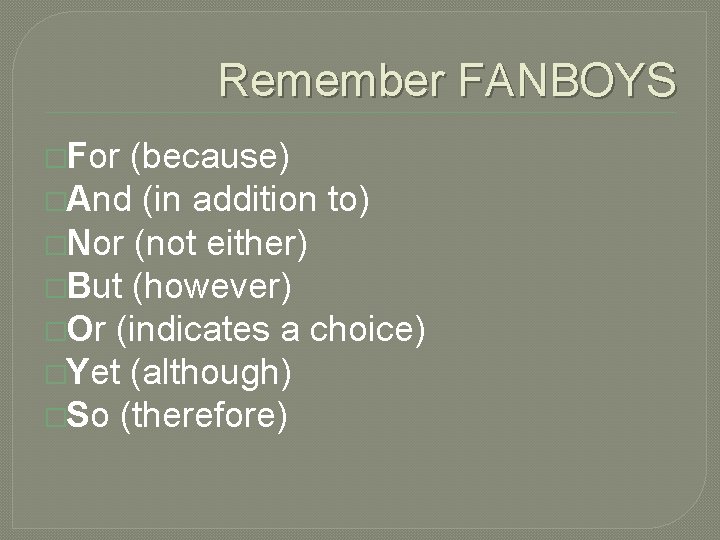 Remember FANBOYS

For (because)
And (in addition to)
Nor (not either)
But (however)
Or (indicates a choice)
Yet (although)
So (therefore)